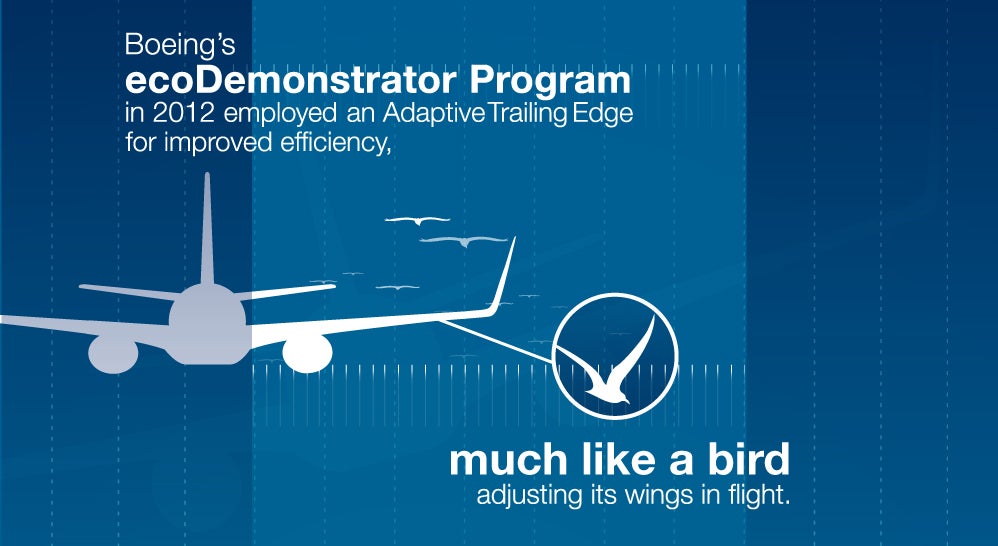 Boeing's
ecoDemonstrator Program
in 2012 employed an Adaptive Trailing Edge for improved efficiency,

much like a bird
adjusting its wings in flight.